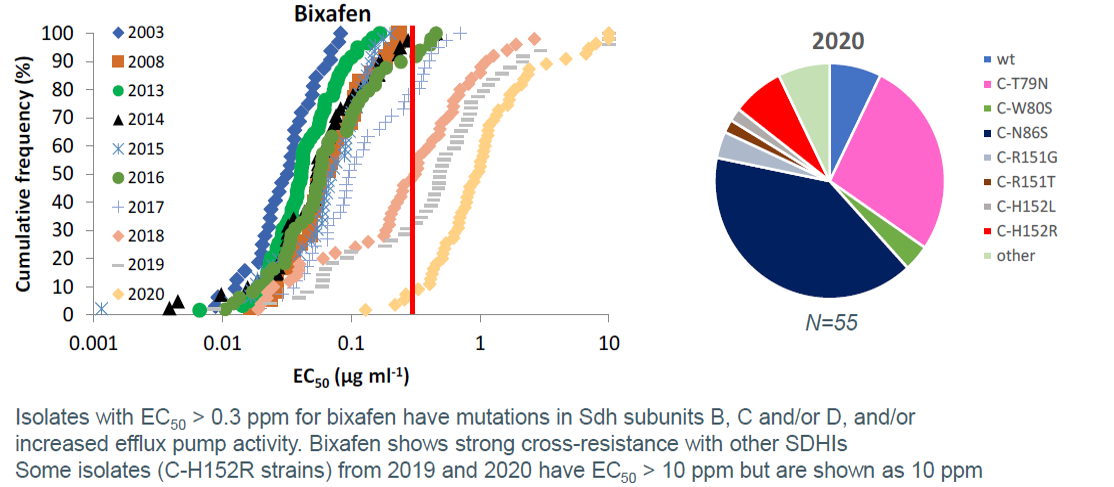 Bixafen

Cumulative frequency (%)

100
90
80
70
60
50
40
30
20
10
0

2003
2008
2013
2014
2015
2016
2017
2018
2019
2020

0.001
0.01
0.1
1
10

$EC_{50}$ (µg ml$^{-1}$)

2020

wt
C-T79N
C-W80S
C-N86S
C-R151G
C-R151T
C-H152L
C-H152R
other

N=55

Isolates with $EC_{50}$ > 0.3 ppm for bixafen have mutations in Sdh subunits B, C and/or D, and/or increased efflux pump activity. Bixafen shows strong cross-resistance with other SDHIs
Some isolates (C-H152R strains) from 2019 and 2020 have $EC_{50}$ > 10 ppm but are shown as 10 ppm